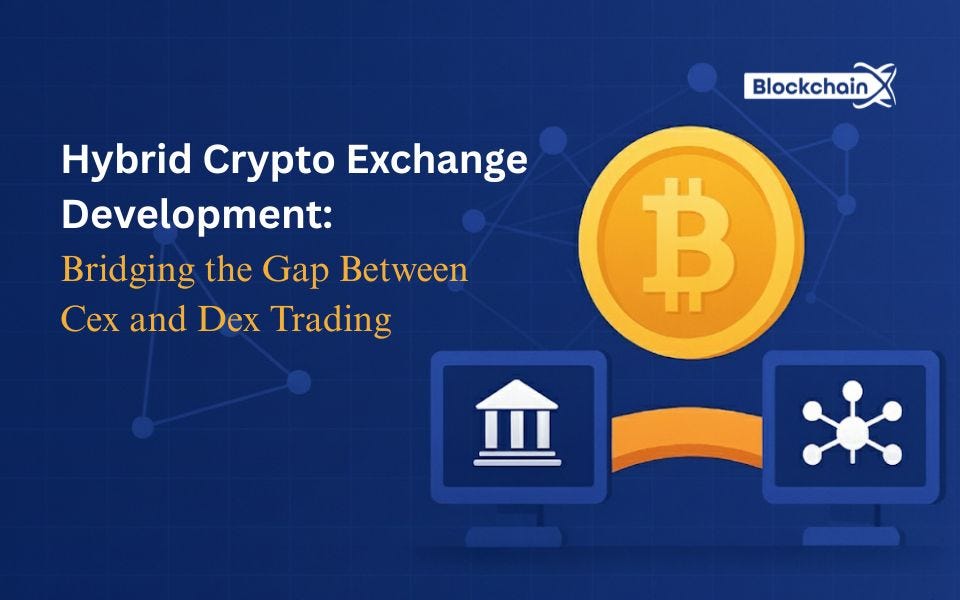 BlockchainX

Hybrid Crypto Exchange Development:

Bridging the Gap Between Cex and Dex Trading